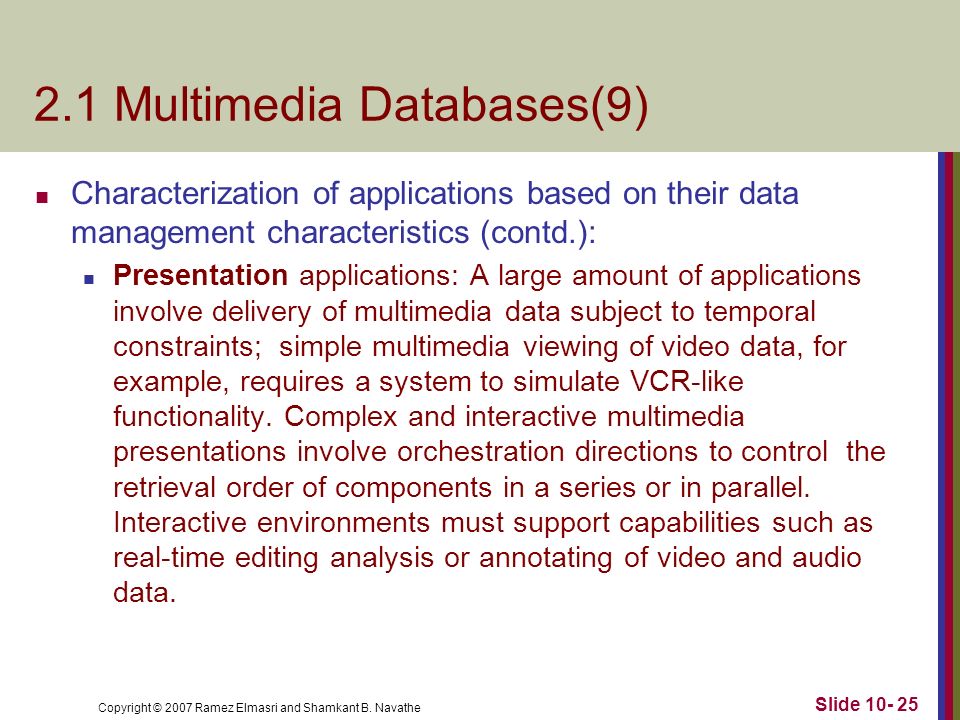 2.1 Multimedia Databases(9)

Characterization of applications based on their data management characteristics (contd.):

Presentation applications: A large amount of applications involve delivery of multimedia data subject to temporal constraints; simple multimedia viewing of video data, for example, requires a system to simulate VCR-like functionality. Complex and interactive multimedia presentations involve orchestration directions to control the retrieval order of components in a series or in parallel. Interactive environments must support capabilities such as real-time editing analysis or annotating of video and audio data.

Copyright © 2007 Ramez Elmasri and Shamkant B. Navathe

Slide 10- 25